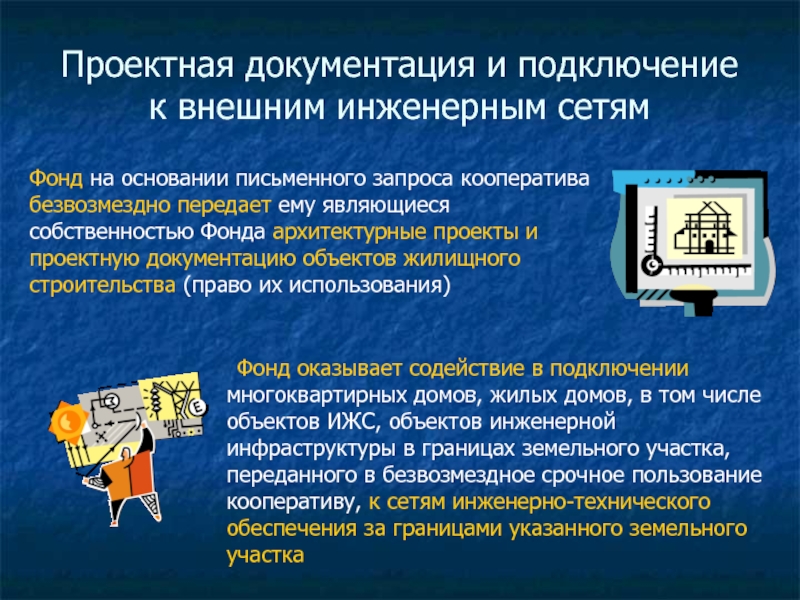 Проектная документация и подключение к внешним инженерным сетям

Фонд на основании письменного запроса кооператива безвозмездно передает ему являющиеся собственностью Фонда архитектурные проекты и проектную документацию объектов жилищного строительства (право их использования)

Фонд оказывает содействие в подключении многоквартирных домов, жилых домов, в том числе объектов ИЖС, объектов инженерной инфраструктуры в границах земельного участка, переданного в безвозмездное срочное пользование кооперативу, к сетям инженерно-технического обеспечения за границами указанного земельного участка